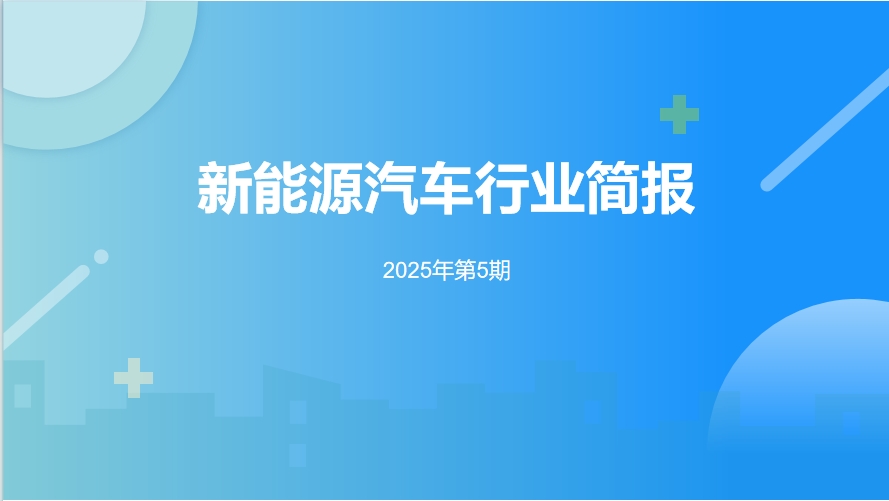 新能源汽车行业简报

2025年第5期